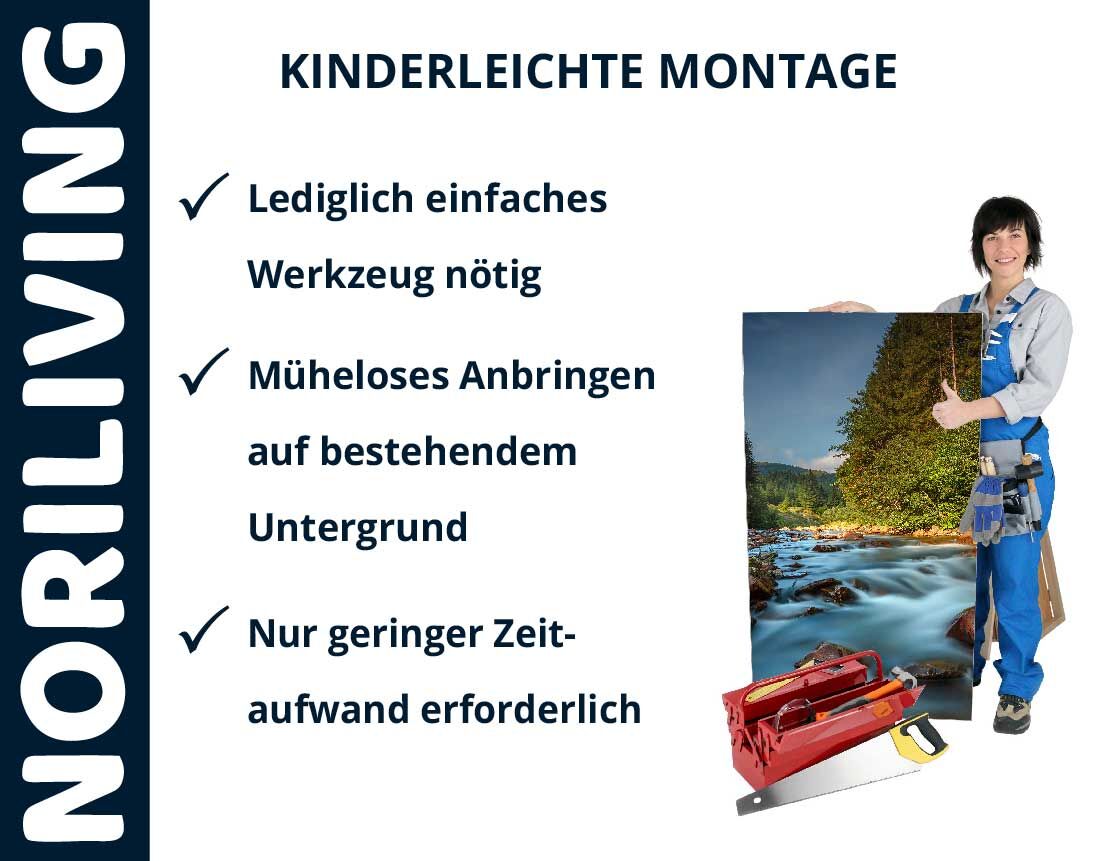 NORILIVING

KINDERLEICHTE MONTAGE

✓ Lediglich einfaches Werkzeug nötig

✓ Müheloses Anbringen auf bestehendem Untergrund

✓ Nur geringer Zeitaufwand erforderlich